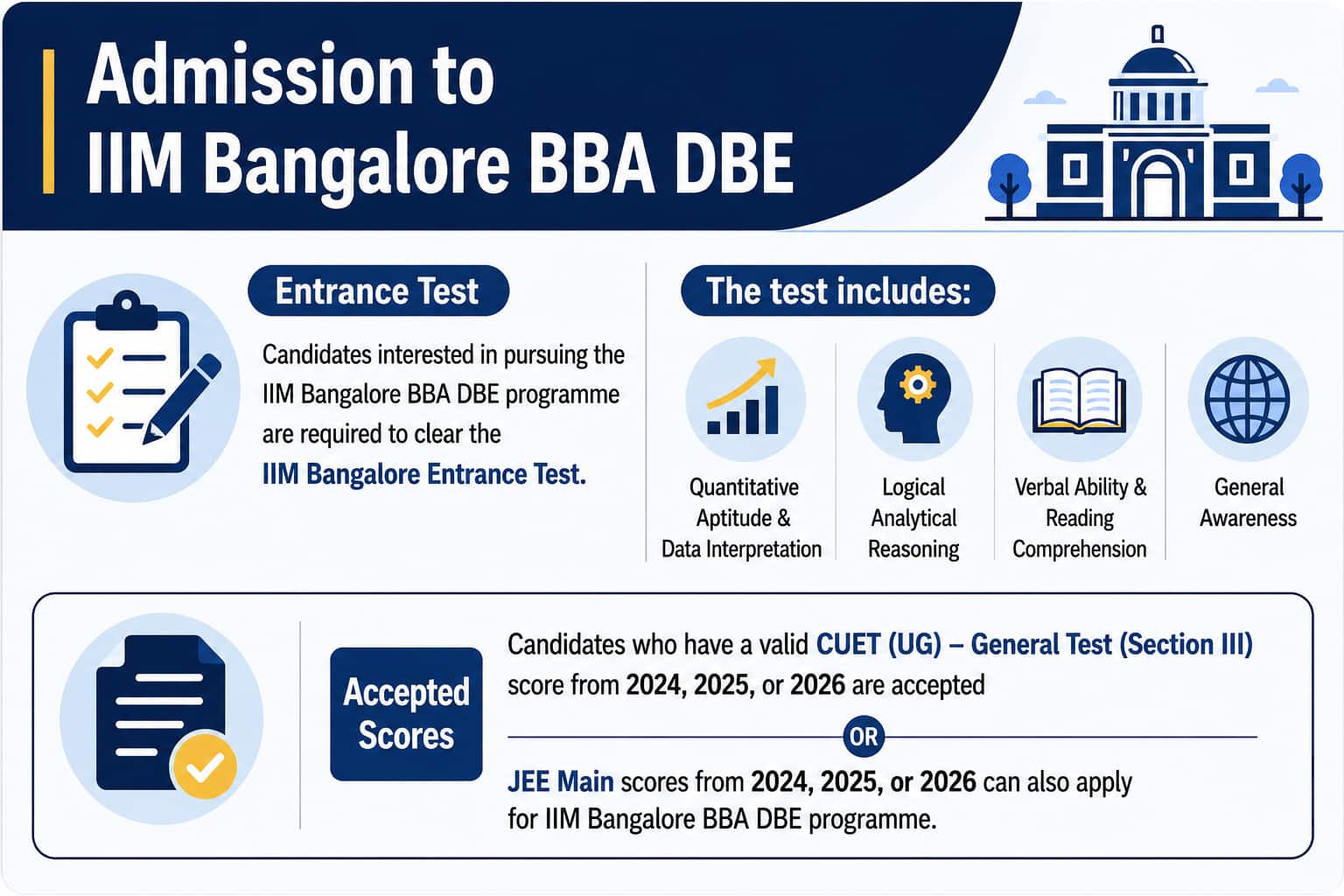 Admission to IIM Bangalore BBA DBE

Entrance Test

Candidates interested in pursuing the IIM Bangalore BBA DBE programme are required to clear the IIM Bangalore Entrance Test.

The test includes:

Quantitative Aptitude & Data Interpretation

Logical Analytical Reasoning

Verbal Ability & Reading Comprehension

General Awareness

Accepted Scores

Candidates who have a valid CUET (UG) – General Test (Section III) score from 2024, 2025, or 2026 are accepted

OR

JEE Main scores from 2024, 2025, or 2026 can also apply for IIM Bangalore BBA DBE programme.